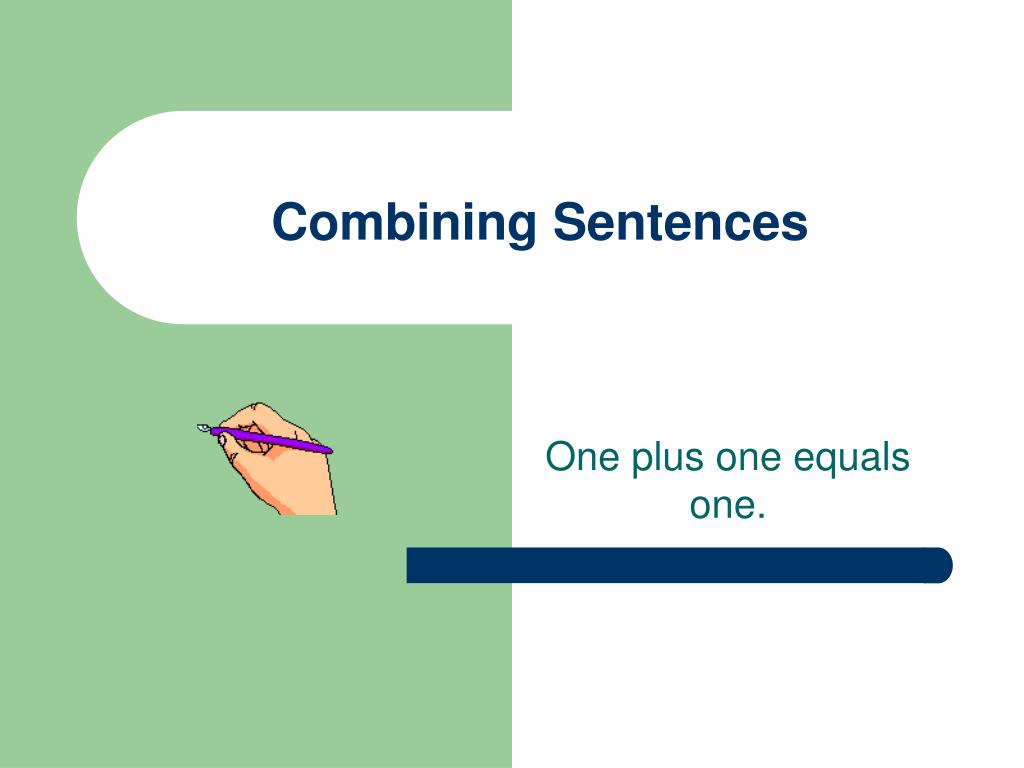 Combining Sentences

One plus one equals one.